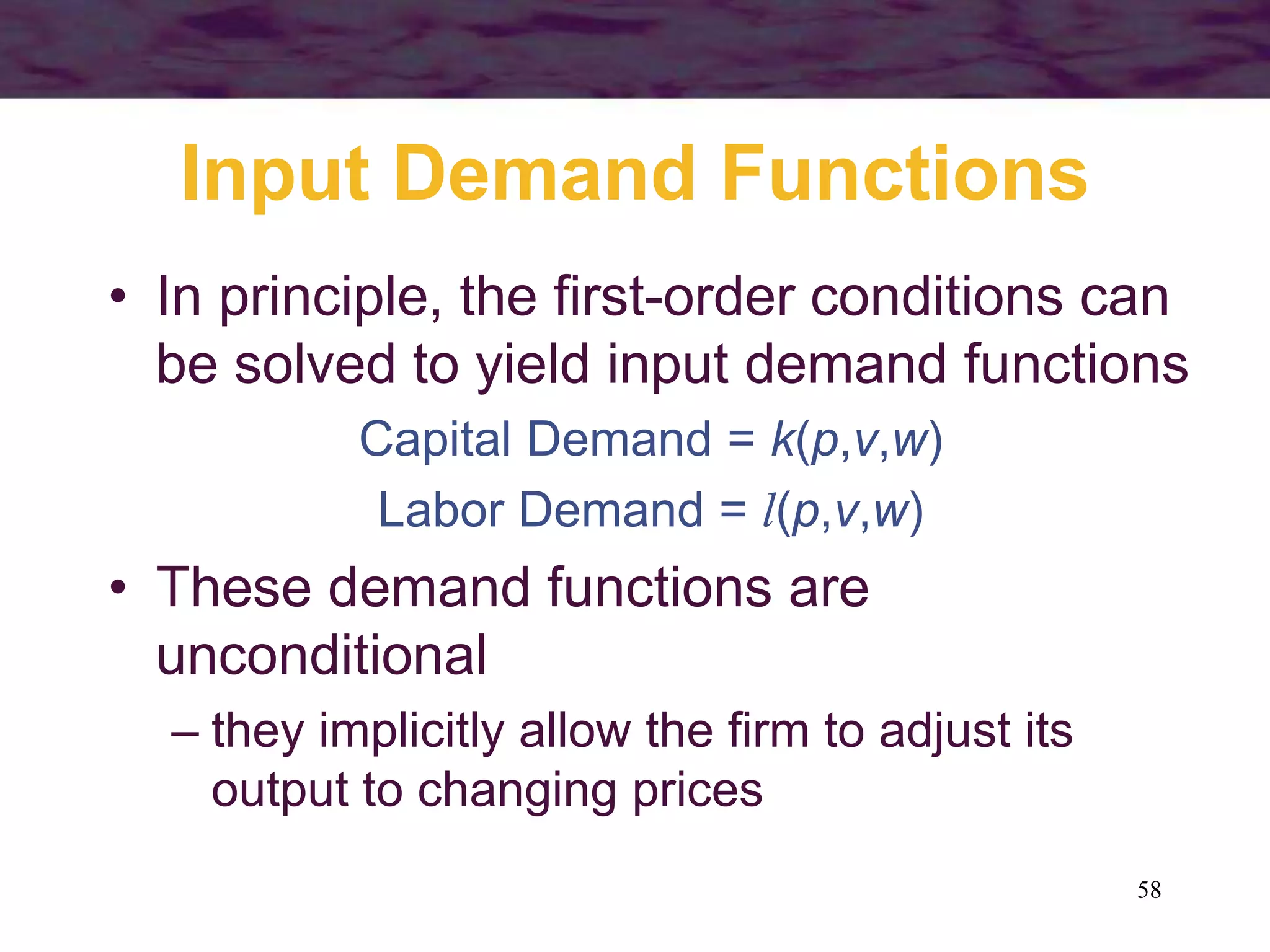 Input Demand Functions

• In principle, the first-order conditions can be solved to yield input demand functions

Capital Demand = $k(p,v,w)$

Labor Demand = $l(p,v,w)$

• These demand functions are unconditional

– they implicitly allow the firm to adjust its output to changing prices

58